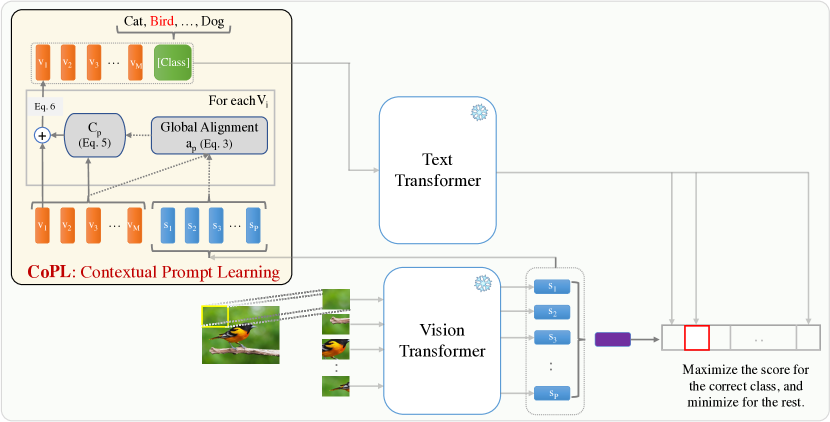 Cat, Bird, ..., Dog

$v_1$ $v_2$ $v_3$ ... $v_M$ [Class]

Eq. 6

For each $V_i$

$C_p$
(Eq. 5)

Global Alignment
$a_p$ (Eq. 3)

$v_1$ $v_2$ $v_3$ ... $v_M$ $s_1$ $s_2$ $s_3$ ... $s_P$

CoPL: Contextual Prompt Learning

Text
Transformer

Vision
Transformer

$s_1$
$s_2$
$s_3$
:
$s_P$

. .

Maximize the score for the correct class, and minimize for the rest.